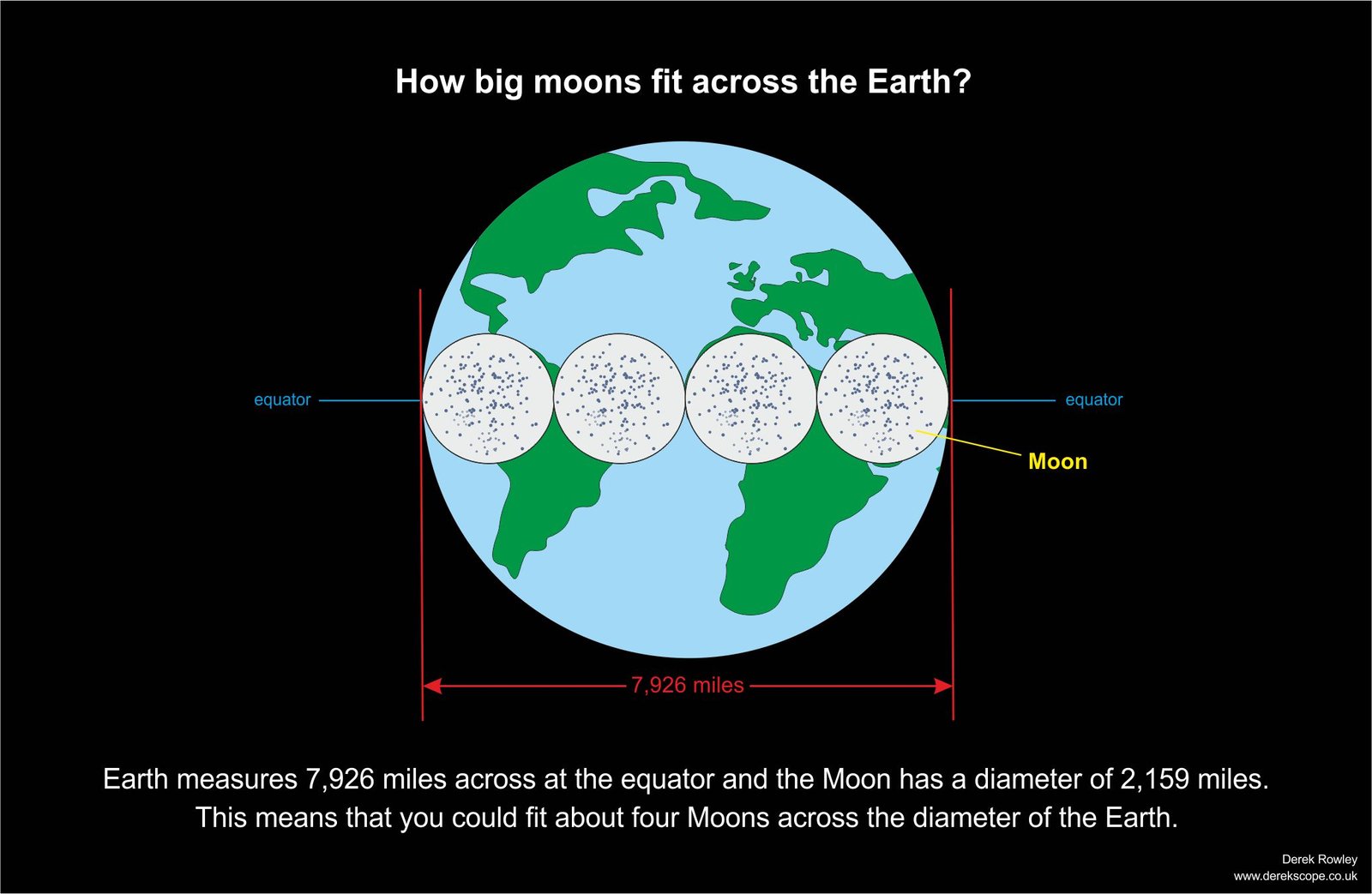 How big moons fit across the Earth?

equator

equator

Moon

7,926 miles

Earth measures 7,926 miles across at the equator and the Moon has a diameter of 2,159 miles. This means that you could fit about four Moons across the diameter of the Earth.

Derek Rowley
www.derekscope.co.uk